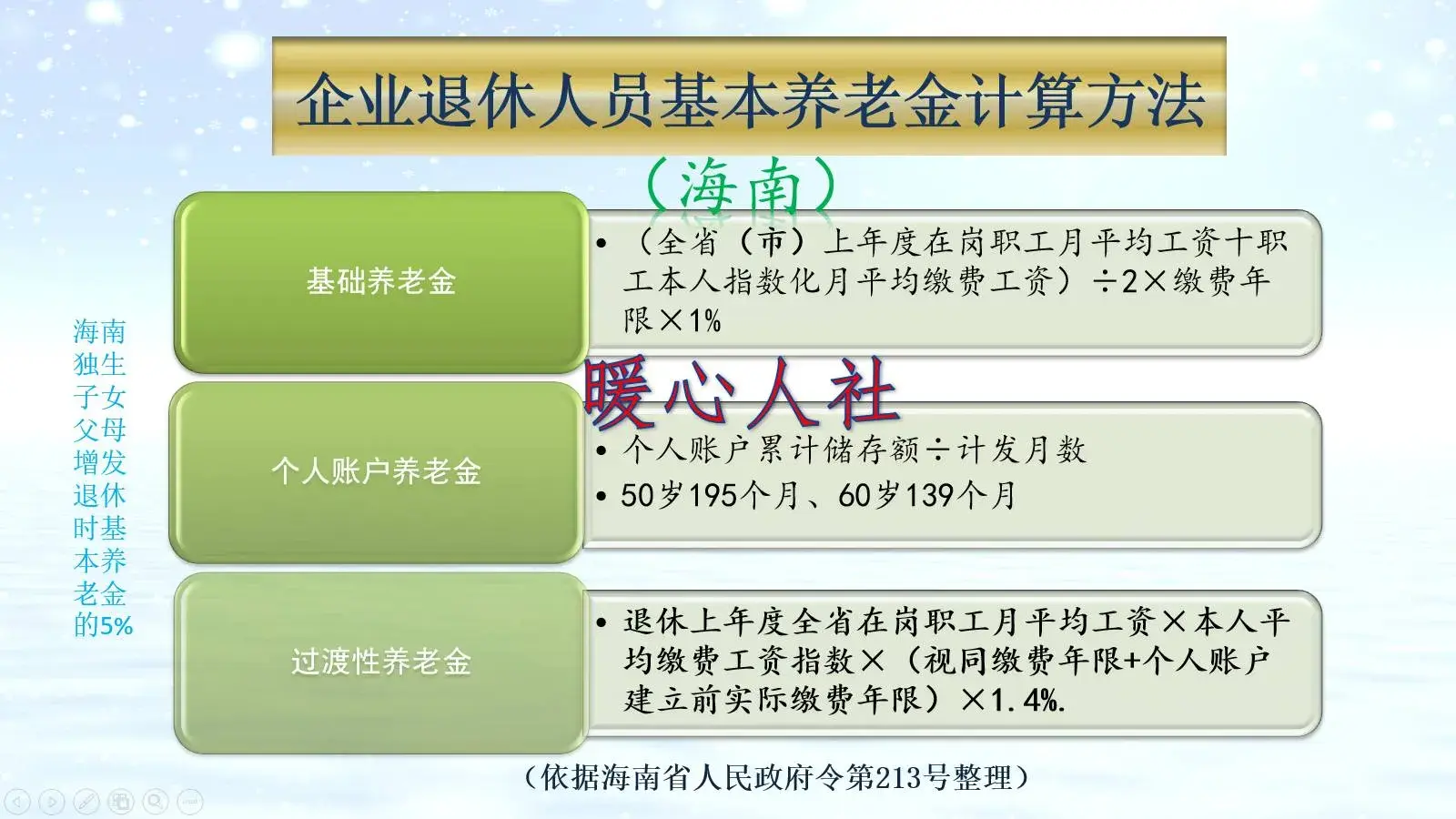 企业退休人员基本养老金计算方法

（海南）

海南独生子女父母增发退休时基本养老金的5%

基础养老金

• （全省（市）上年度在岗职工月平均工资十职工本人指数化月平均缴费工资）÷2×缴费年限×1%

暖心人社

个人账户养老金

• 个人账户累计储存额÷计发月数
• 50岁195个月、60岁139个月

过渡性养老金

• 退休上年度全省在岗职工月平均工资×本人平均缴费工资指数×（视同缴费年限+个人账户建立前实际缴费年限）×1.4%.

（依据海南省人民政府令第213号整理）